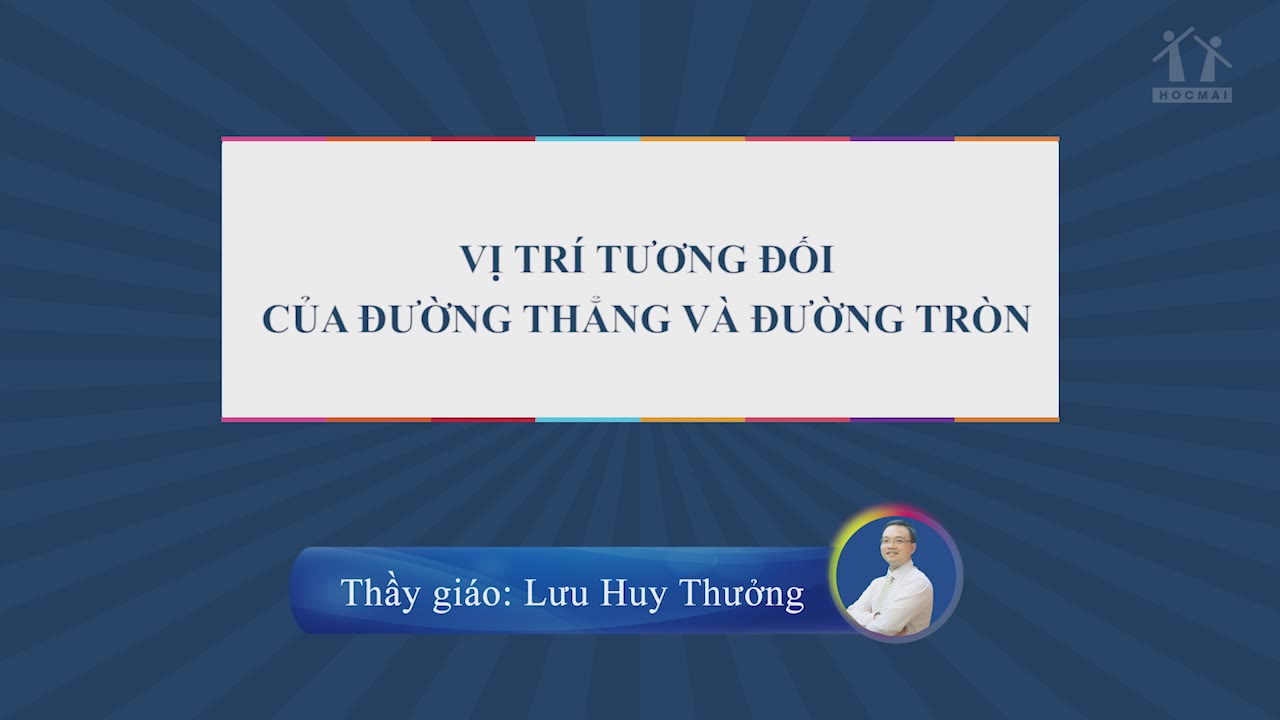 HOCMAI

VỊ TRÍ TƯƠNG ĐỐI
CỦA ĐƯỜNG THẲNG VÀ ĐƯỜNG TRÒN

Thầy giáo: Lưu Huy Thưởng